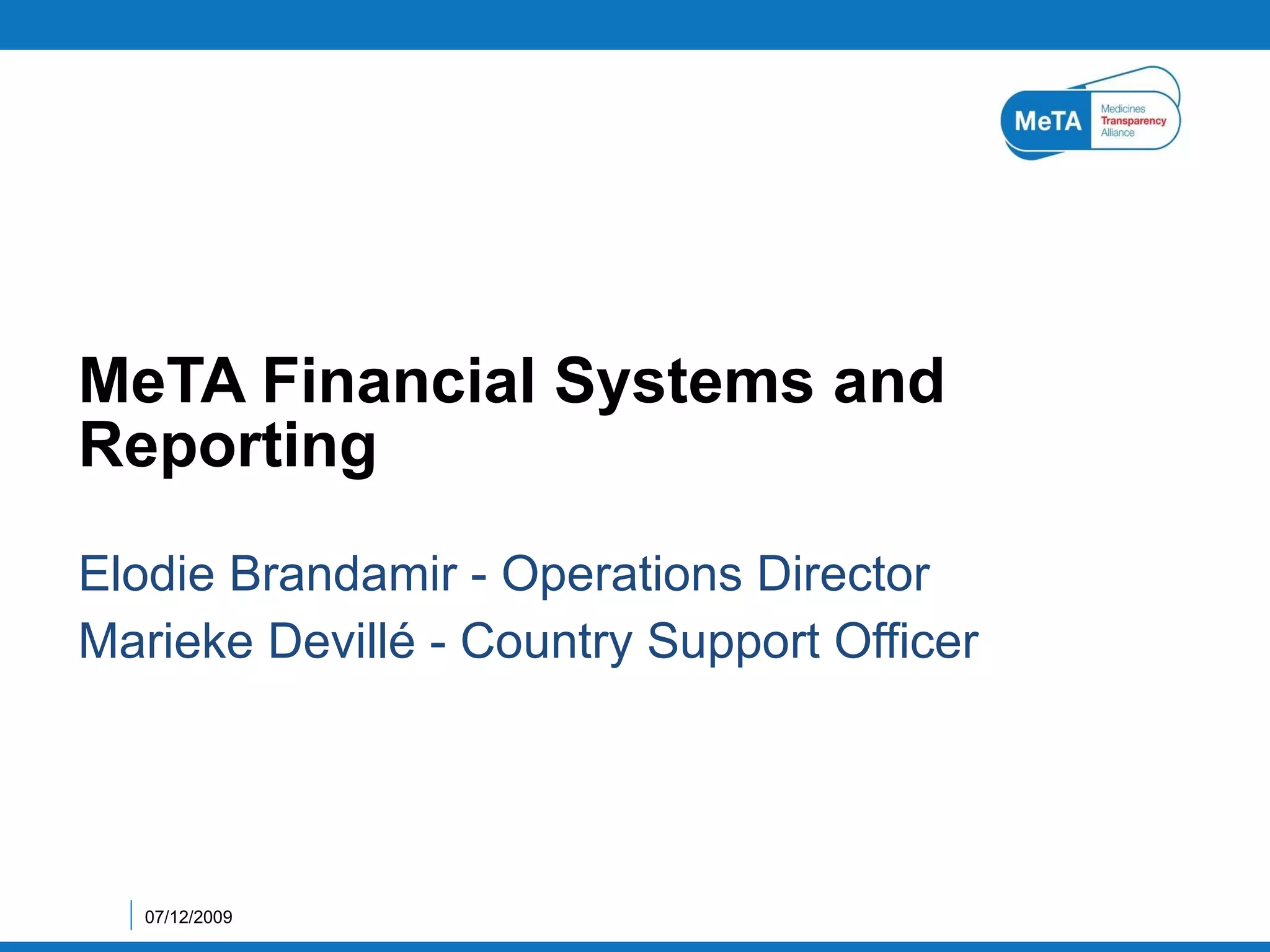 MeTA Medicines Transparency Alliance

MeTA Financial Systems and Reporting

Elodie Brandamir - Operations Director

Marieke Devillé - Country Support Officer

07/12/2009